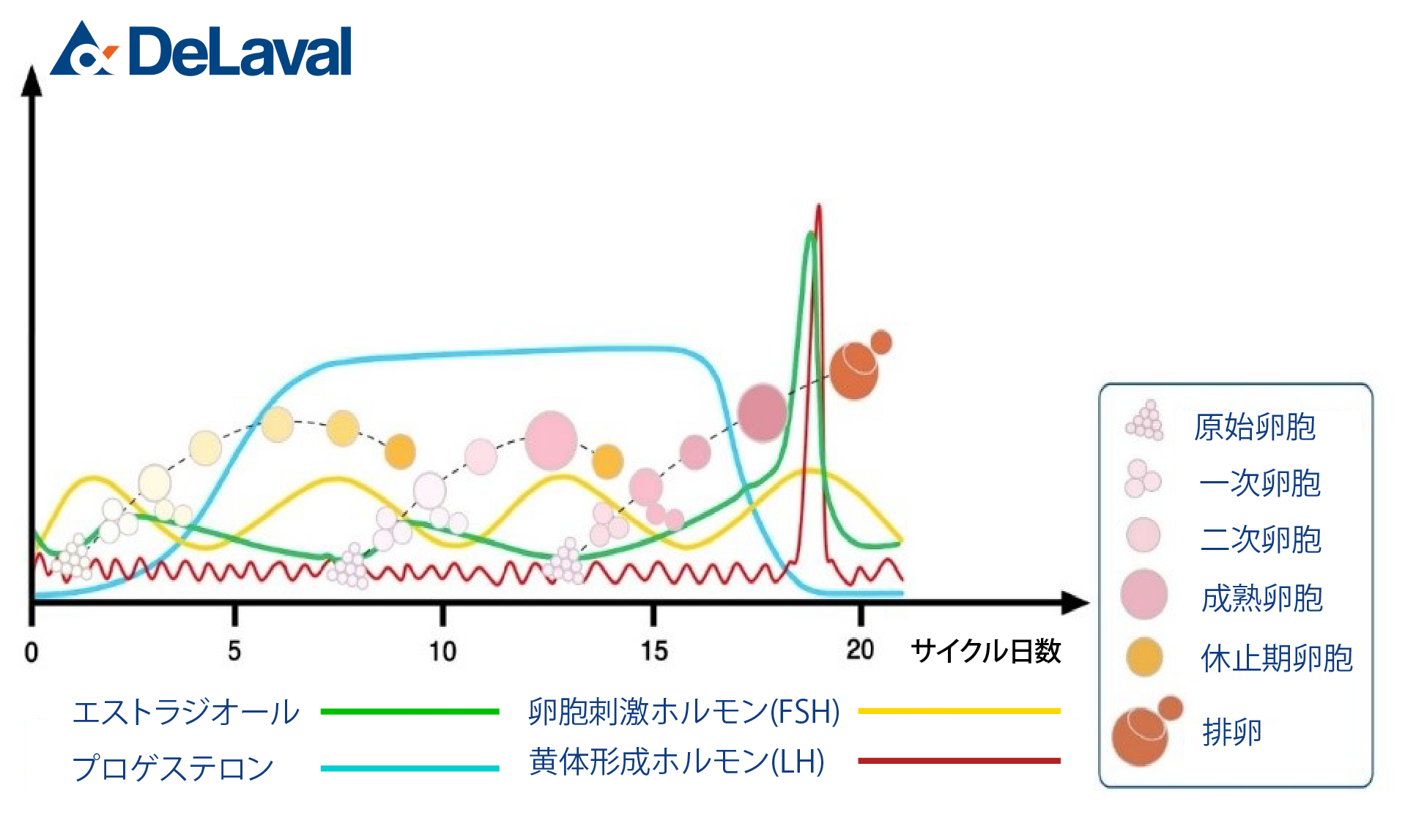 DeLaval

0
5
10
15
20
サイクル日数

エストラジオール
プロゲステロン
卵胞刺激ホルモン(FSH)
黄体形成ホルモン(LH)

原始卵胞
一次卵胞
二次卵胞
成熟卵胞
休止期卵胞
排卵